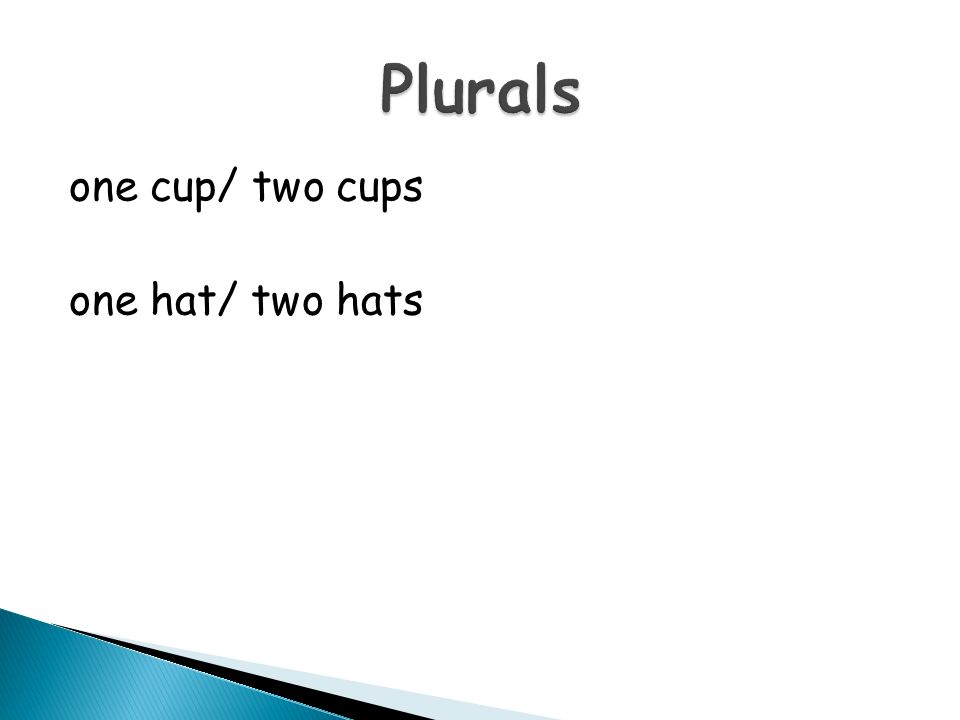 Plurals

one cup/ two cups

one hat/ two hats